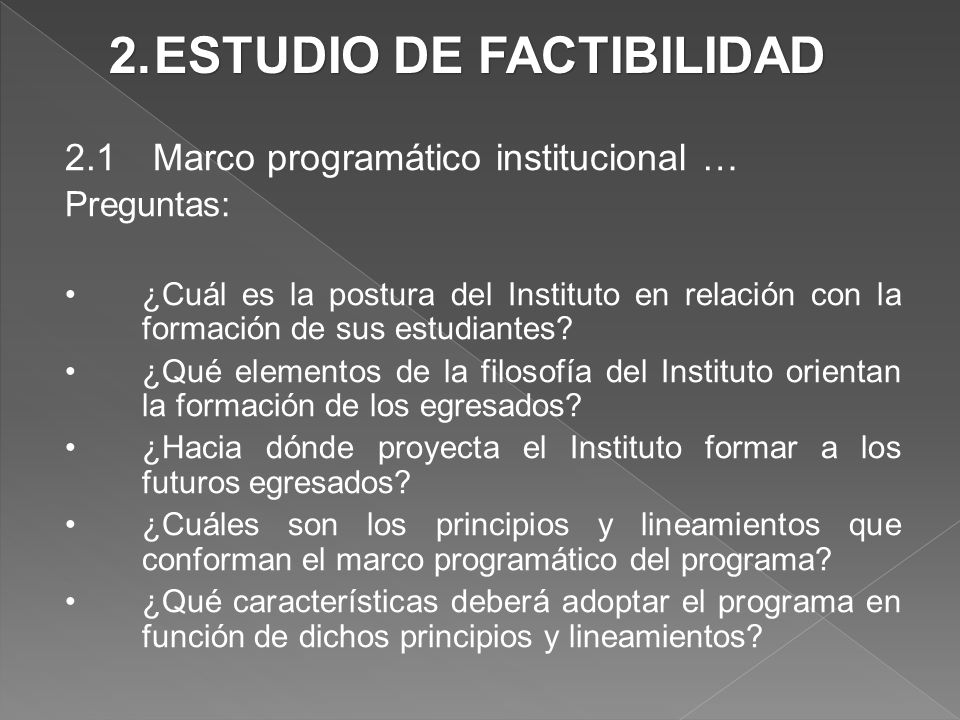 2. ESTUDIO DE FACTIBILIDAD

2.1 Marco programático institucional …
Preguntas:

• ¿Cuál es la postura del Instituto en relación con la formación de sus estudiantes?
• ¿Qué elementos de la filosofía del Instituto orientan la formación de los egresados?
• ¿Hacia dónde proyecta el Instituto formar a los futuros egresados?
• ¿Cuáles son los principios y lineamientos que conforman el marco programático del programa?
• ¿Qué características deberá adoptar el programa en función de dichos principios y lineamientos?